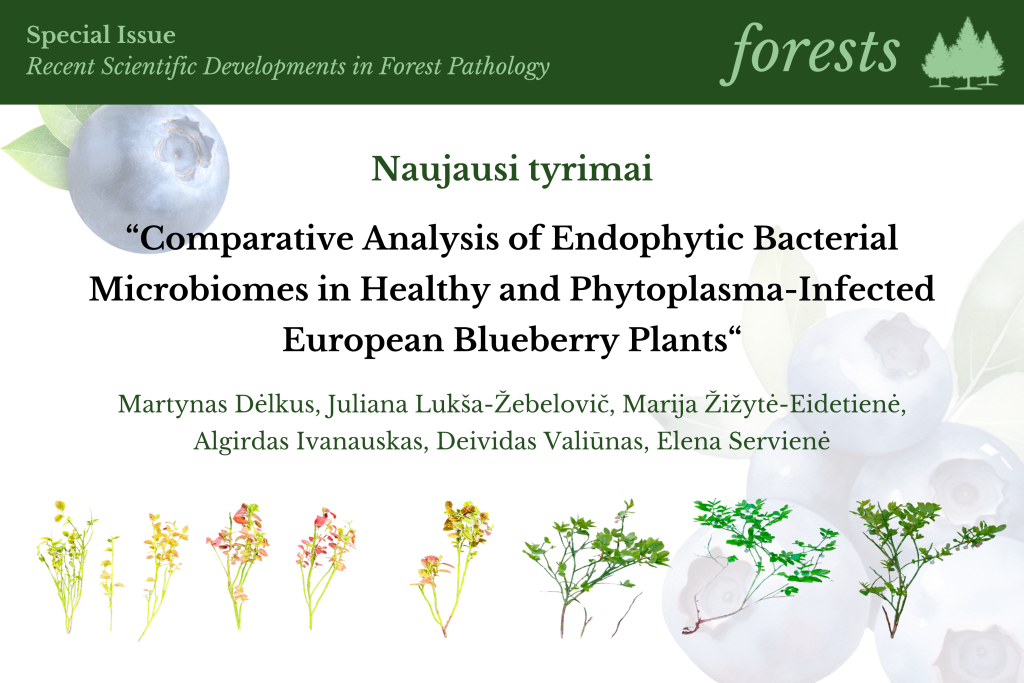 Special Issue
Recent Scientific Developments in Forest Pathology

forests

Naujausi tyrimai

“Comparative Analysis of Endophytic Bacterial Microbiomes in Healthy and Phytoplasma-Infected European Blueberry Plants“

Martynas Dėlkus, Juliana Lukša-Žebelovič, Marija Žižytė-Eidetienė, Algirdas Ivanauskas, Deividas Valiūnas, Elena Servienė